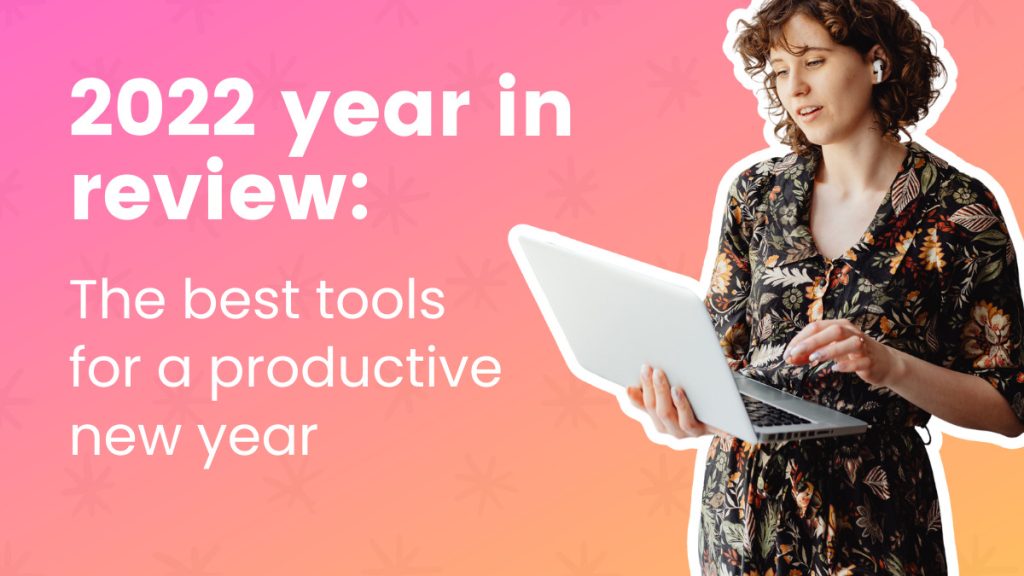 2022 year in review:

The best tools for a productive new year